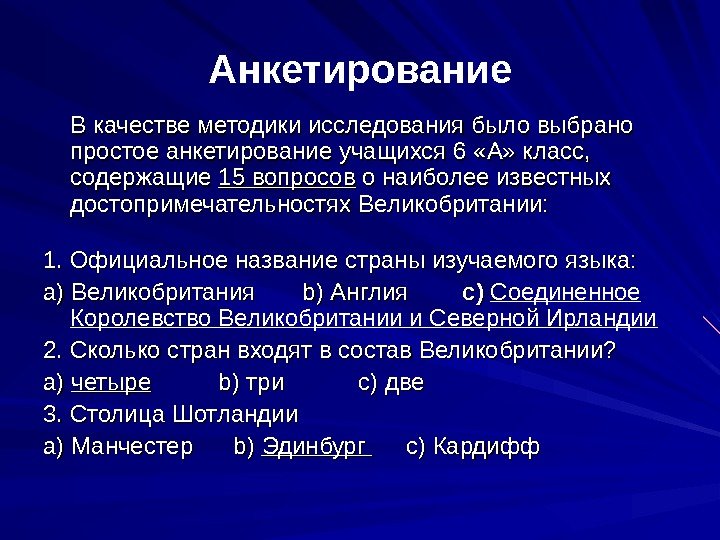 Анкетирование

В качестве методики исследования было выбрано простое анкетирование учащихся 6 «А» класс, содержащие 15 вопросов о наиболее известных достопримечательностях Великобритании:

1. Официальное название страны изучаемого языка:

a) Великобритания b) Англия c) Соединенное Королевство Великобритании и Северной Ирландии

2. Сколько стран входят в состав Великобритании?

a) четыре b) три c) две

3. Столица Шотландии

a) Манчестер b) Эдинбург c) Кардифф